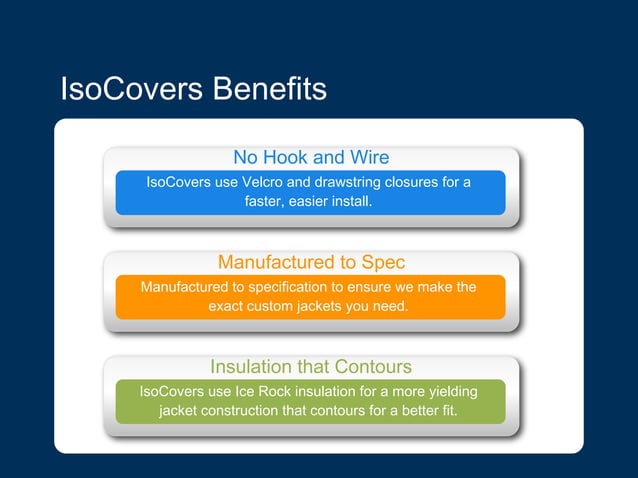 IsoCovers Benefits

No Hook and Wire

IsoCovers use Velcro and drawstring closures for a faster, easier install.

Manufactured to Spec

Manufactured to specification to ensure we make the exact custom jackets you need.

Insulation that Contours

IsoCovers use Ice Rock insulation for a more yielding jacket construction that contours for a better fit.